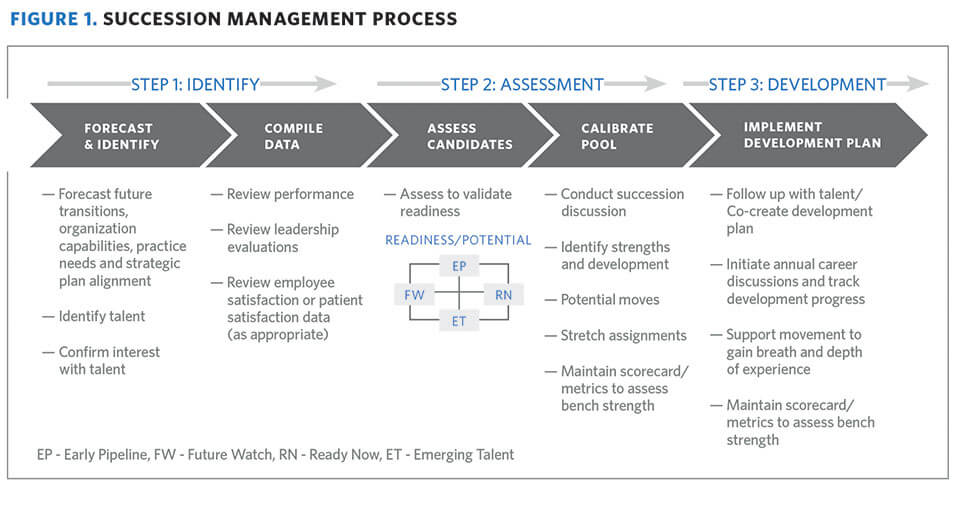 FIGURE 1. SUCCESSION MANAGEMENT PROCESS

STEP 1: IDENTIFY

STEP 2: ASSESSMENT

STEP 3: DEVELOPMENT

FORECAST & IDENTIFY

COMPILE DATA

ASSESS CANDIDATES

CALIBRATE POOL

IMPLEMENT DEVELOPMENT PLAN

— Forecast future transitions, organization capabilities, practice needs and strategic plan alignment

— Identify talent

— Confirm interest with talent

— Review performance

— Review leadership evaluations

— Review employee satisfaction or patient satisfaction data (as appropriate)

— Assess to validate readiness

READINESS/POTENTIAL

EP

FW

RN

ET

— Conduct succession discussion

— Identify strengths and development

— Potential moves

— Stretch assignments

— Maintain scorecard/ metrics to assess bench strength

— Follow up with talent/ Co-create development plan

— Initiate annual career discussions and track development progress

— Support movement to gain breath and depth of experience

— Maintain scorecard/ metrics to assess bench strength

EP - Early Pipeline, FW - Future Watch, RN - Ready Now, ET - Emerging Talent